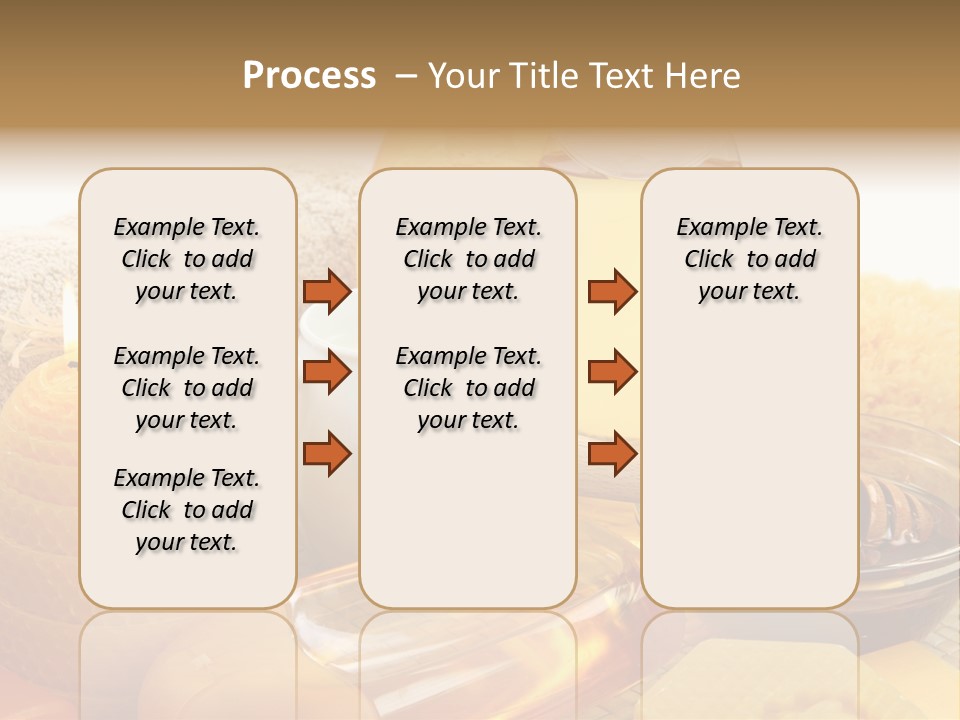 Process – Your Title Text Here

Example Text. Click to add your text.

Example Text. Click to add your text.

Example Text. Click to add your text.

Example Text. Click to add your text.

Example Text. Click to add your text.

Example Text. Click to add your text.